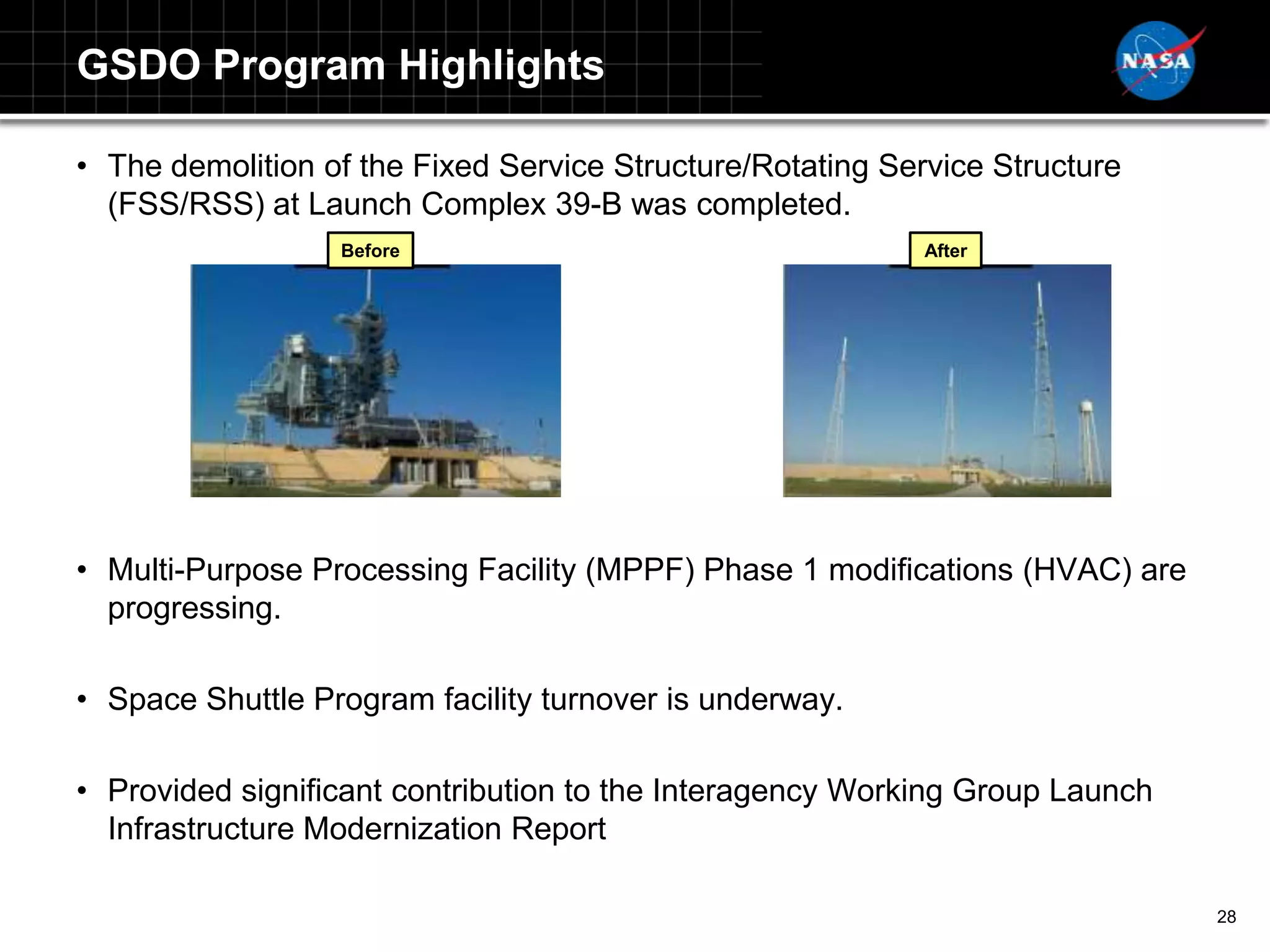 GSDO Program Highlights

NASA

• The demolition of the Fixed Service Structure/Rotating Service Structure (FSS/RSS) at Launch Complex 39-B was completed.

Before

After

• Multi-Purpose Processing Facility (MPPF) Phase 1 modifications (HVAC) are progressing.

• Space Shuttle Program facility turnover is underway.

• Provided significant contribution to the Interagency Working Group Launch Infrastructure Modernization Report

28